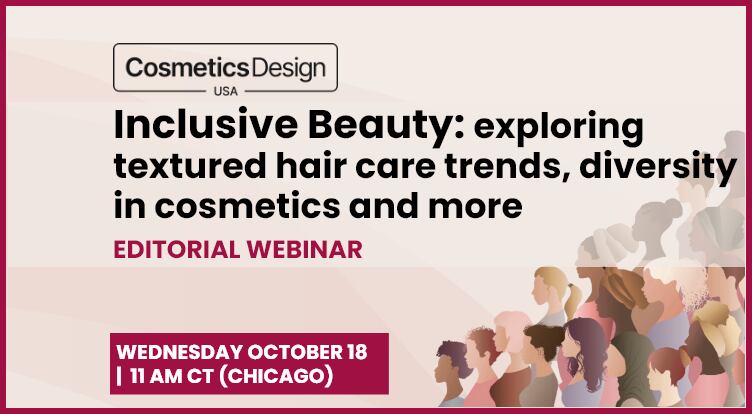 CosmeticsDesign
USA

Inclusive Beauty: exploring textured hair care trends, diversity in cosmetics and more

EDITORIAL WEBINAR

WEDNESDAY OCTOBER 18
| 11 AM CT (CHICAGO)